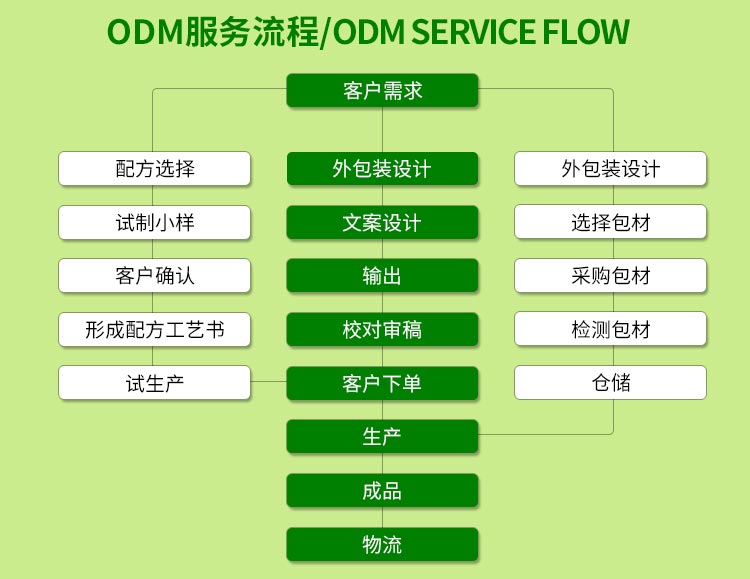 ODM服务流程/ODM SERVICE FLOW

客户需求

配方选择
试制小样
客户确认
形成配方工艺书
试生产

外包装设计
文案设计
输出
校对审稿
客户下单
生产
成品
物流

外包装设计
选择包材
采购包材
检测包材
仓储